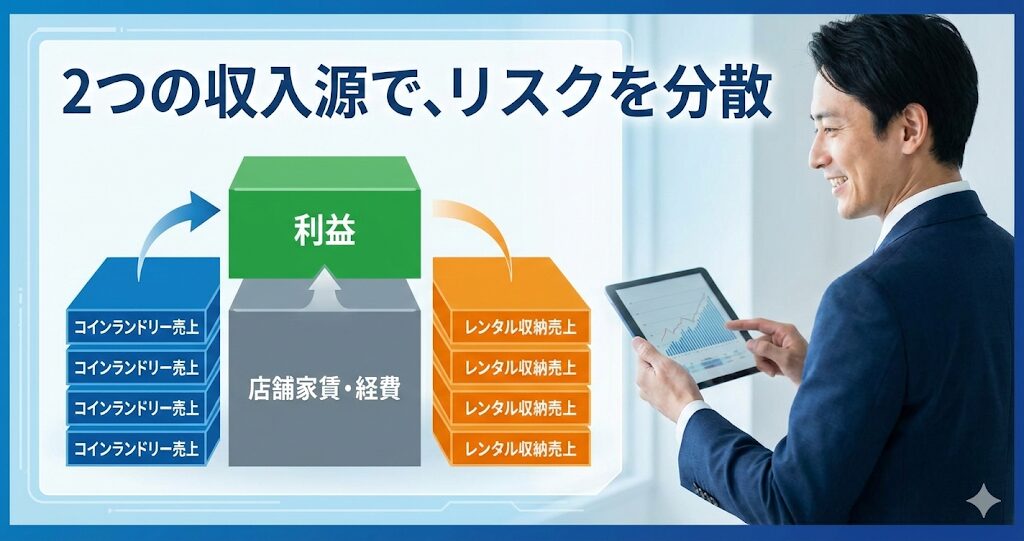 2つの収入源で、リスクを分散

利益

コインランドリー売上
コインランドリー売上
コインランドリー売上
コインランドリー売上

店舗家賃・経費

レンタル収納売上
レンタル収納売上
レンタル収納売上
レンタル収納売上